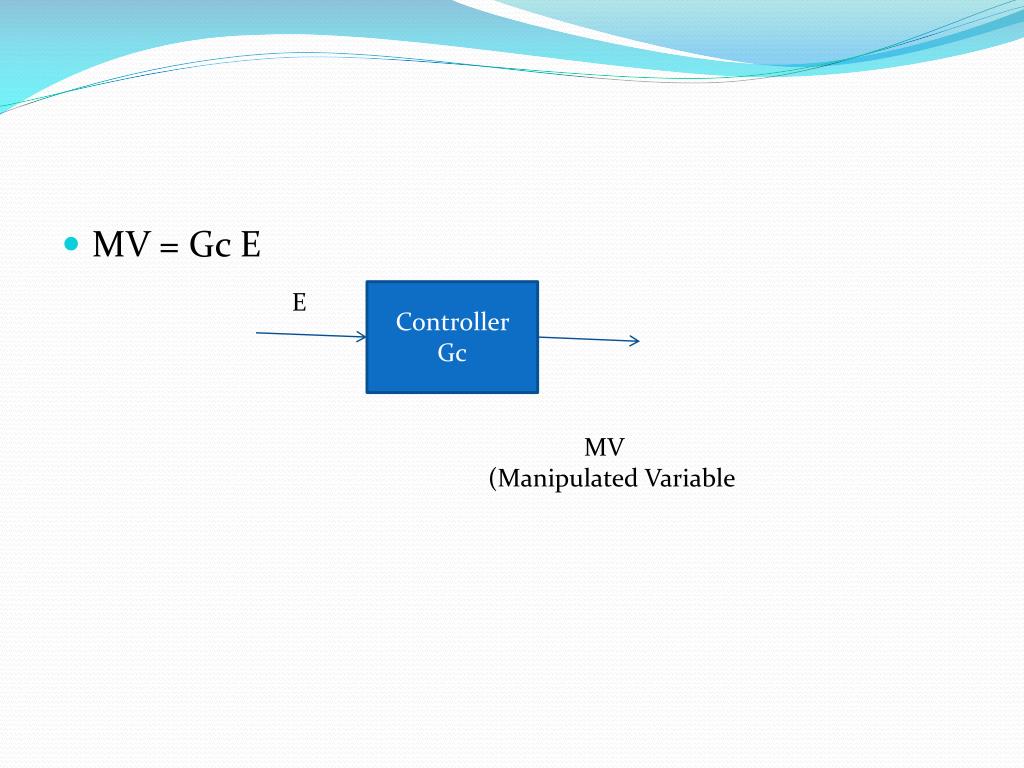 MV = Gc E

E

Controller
Gc

MV
(Manipulated Variable